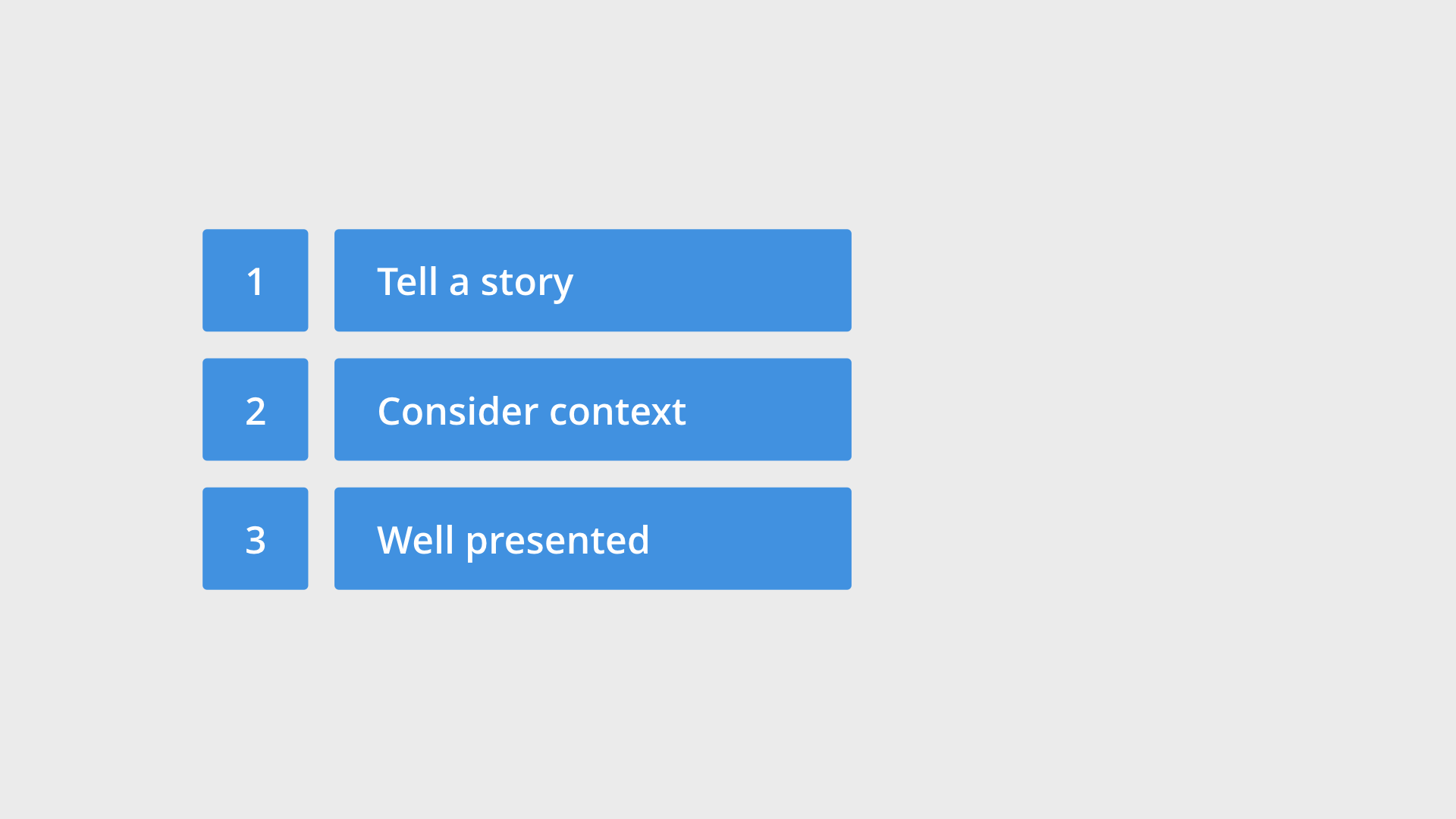 1 Tell a story

2 Consider context

3 Well presented